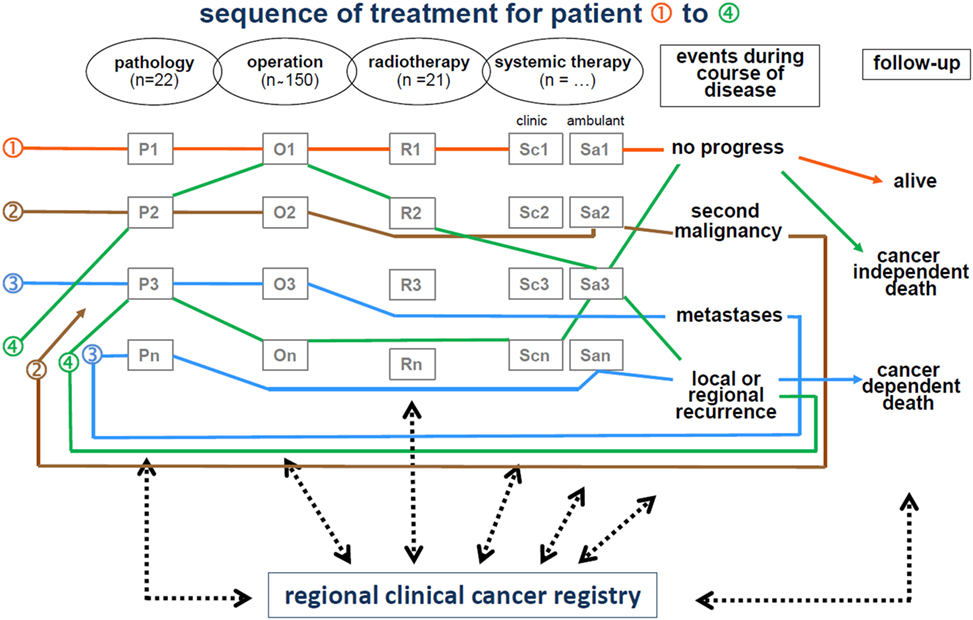 sequence of treatment for patient ① to ④

pathology (n=22)
operation (n~150)
radiotherapy (n =21)
systemic therapy (n = …)
events during course of disease
follow-up

clinic ambulant

①
P1 O1 R1 Sc1 Sa1
no progress
alive

②
P2 O2 R2 Sc2 Sa2
second malignancy
cancer independent death

③
P3 O3 R3 Sc3 Sa3
metastases

④ ② ④ ③
Pn On Rn Scn San
local or regional recurrence
cancer dependent death

regional clinical cancer registry